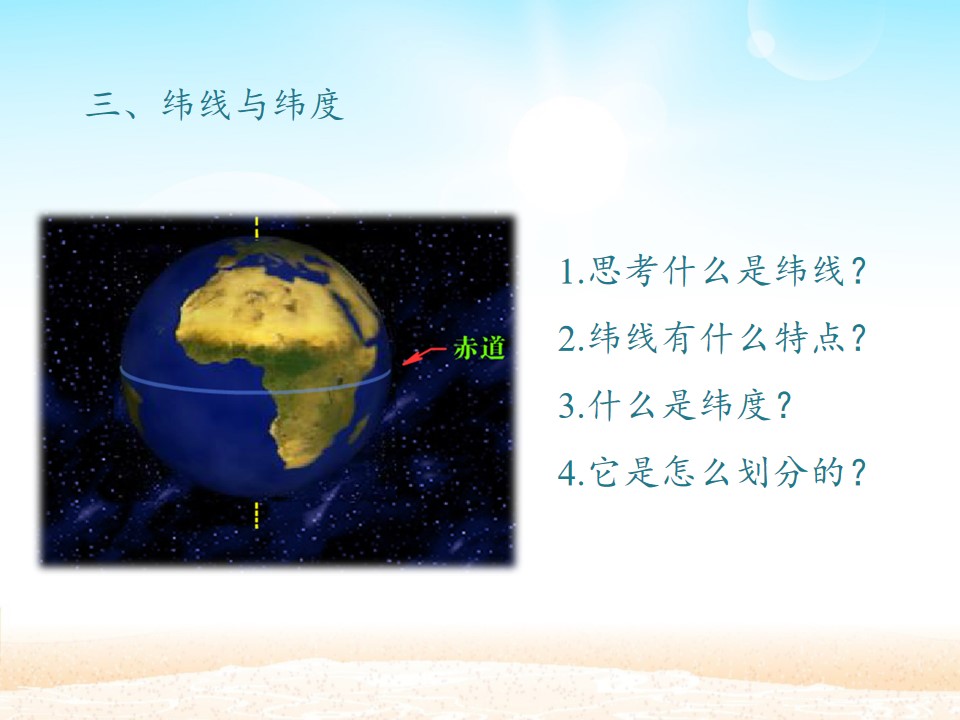 三、纬线与纬度

赤道

1.思考什么是纬线？
2.纬线有什么特点？
3.什么是纬度？
4.它是怎么划分的？